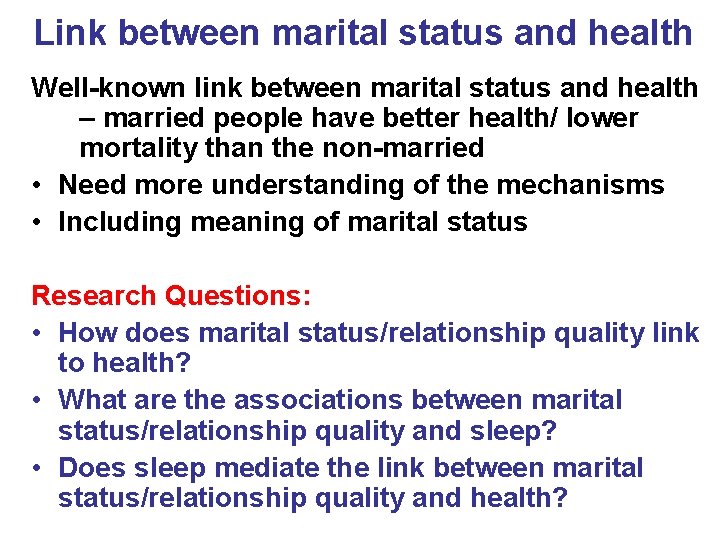 Link between marital status and health

Well-known link between marital status and health – married people have better health/ lower mortality than the non-married

• Need more understanding of the mechanisms
• Including meaning of marital status

Research Questions:

• How does marital status/relationship quality link to health?
• What are the associations between marital status/relationship quality and sleep?
• Does sleep mediate the link between marital status/relationship quality and health?